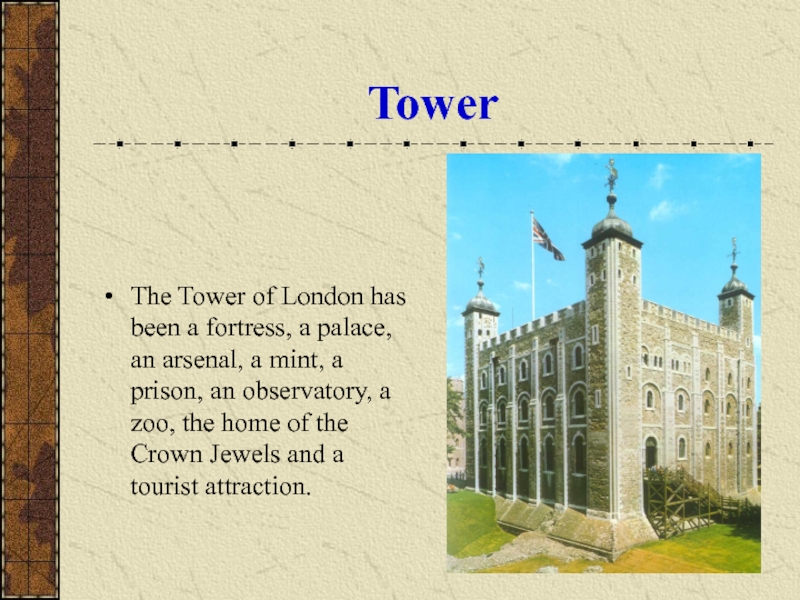 Tower

• The Tower of London has been a fortress, a palace, an arsenal, a mint, a prison, an observatory, a zoo, the home of the Crown Jewels and a tourist attraction.